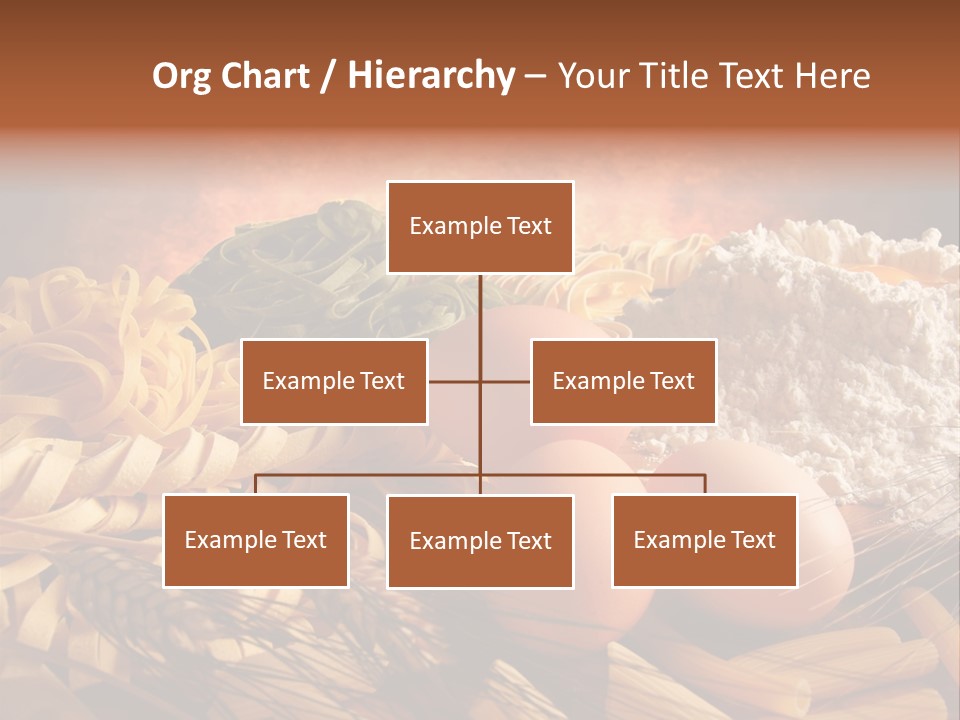 Org Chart / Hierarchy – Your Title Text Here

Example Text

Example Text

Example Text

Example Text

Example Text

Example Text